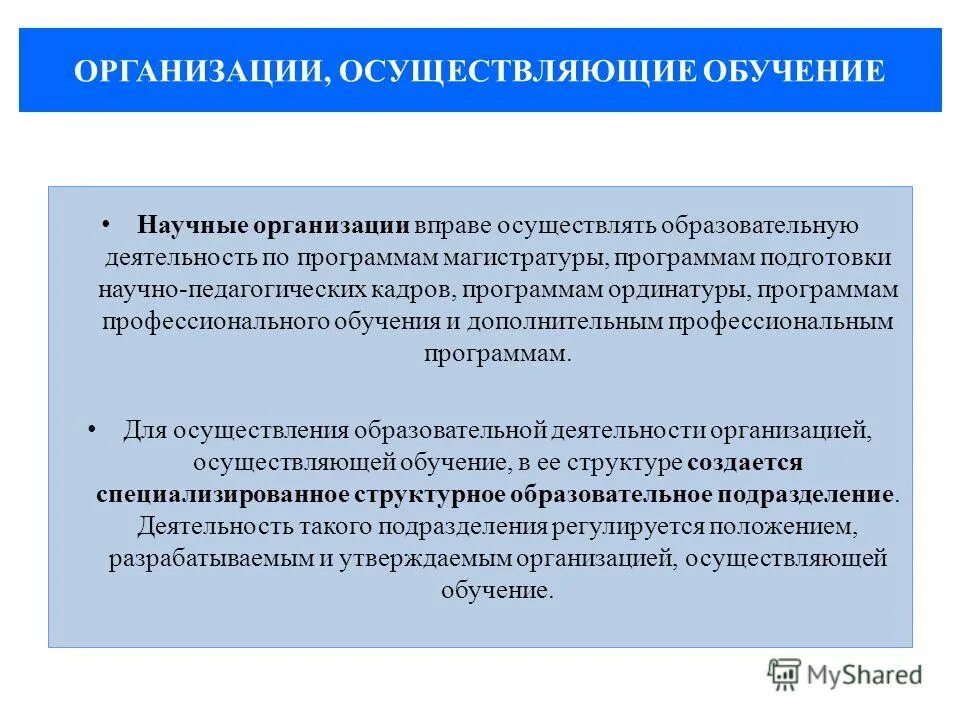 ОРГАНИЗАЦИИ, ОСУЩЕСТВЛЯЮЩИЕ ОБУЧЕНИЕ

• Научные организации вправе осуществлять образовательную деятельность по программам магистратуры, программам подготовки научно-педагогических кадров, программам ординатуры, программам профессионального обучения и дополнительным профессиональным программам.

• Для осуществления образовательной деятельности организацией, осуществляющей обучение, в ее структуре создается специализированное структурное образовательное подразделение. Деятельность такого подразделения регулируется положением, разрабатываемым и утверждаемым организацией, осуществляющей обучение.

MyShared